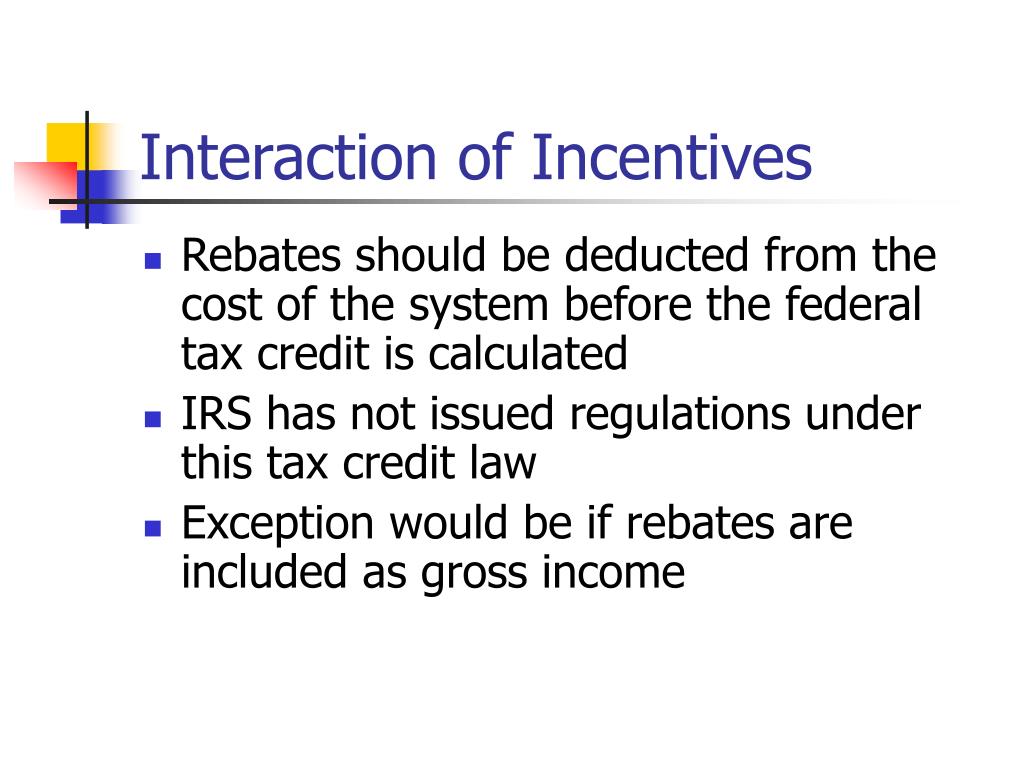 Interaction of Incentives

- Rebates should be deducted from the cost of the system before the federal tax credit is calculated
- IRS has not issued regulations under this tax credit law
- Exception would be if rebates are included as gross income